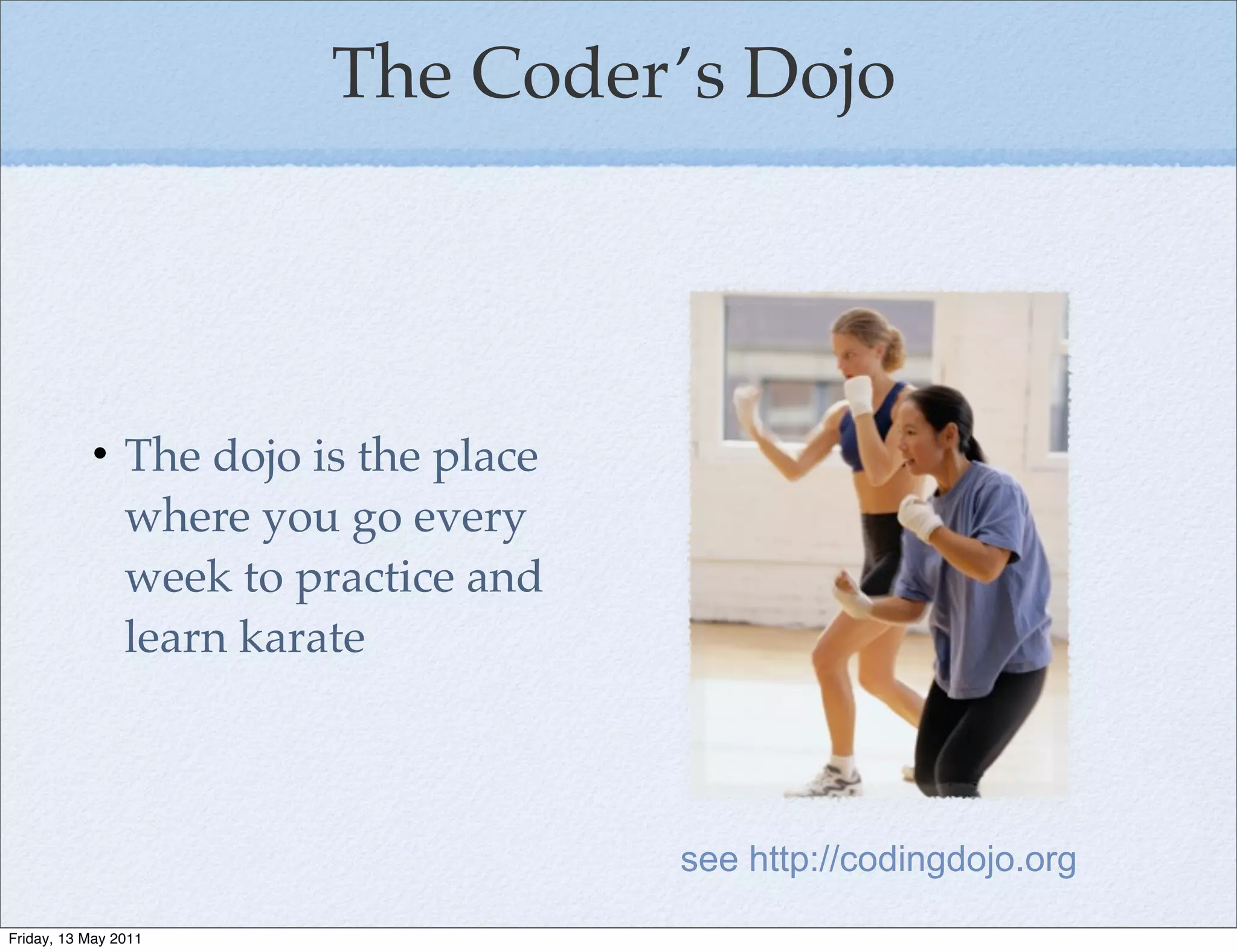 The Coder's Dojo

• The dojo is the place where you go every week to practice and learn karate

see http://codingdojo.org

Friday, 13 May 2011